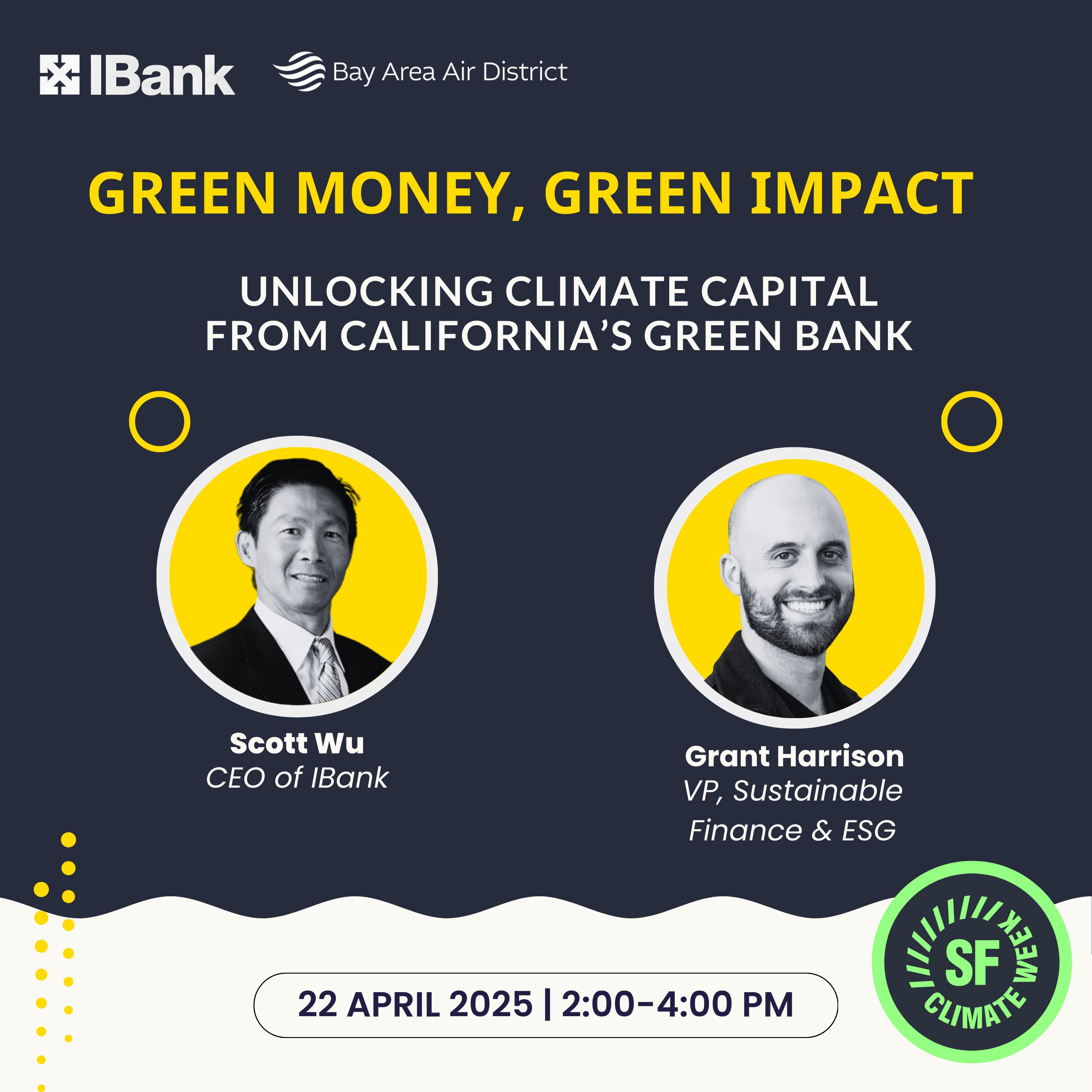 IBank Bay Area Air District

GREEN MONEY, GREEN IMPACT

UNLOCKING CLIMATE CAPITAL FROM CALIFORNIA'S GREEN BANK

Scott Wu
CEO of IBank

Grant Harrison
VP, Sustainable Finance & ESG

22 APRIL 2025 | 2:00–4:00 PM

SF CLIMATE WEEK